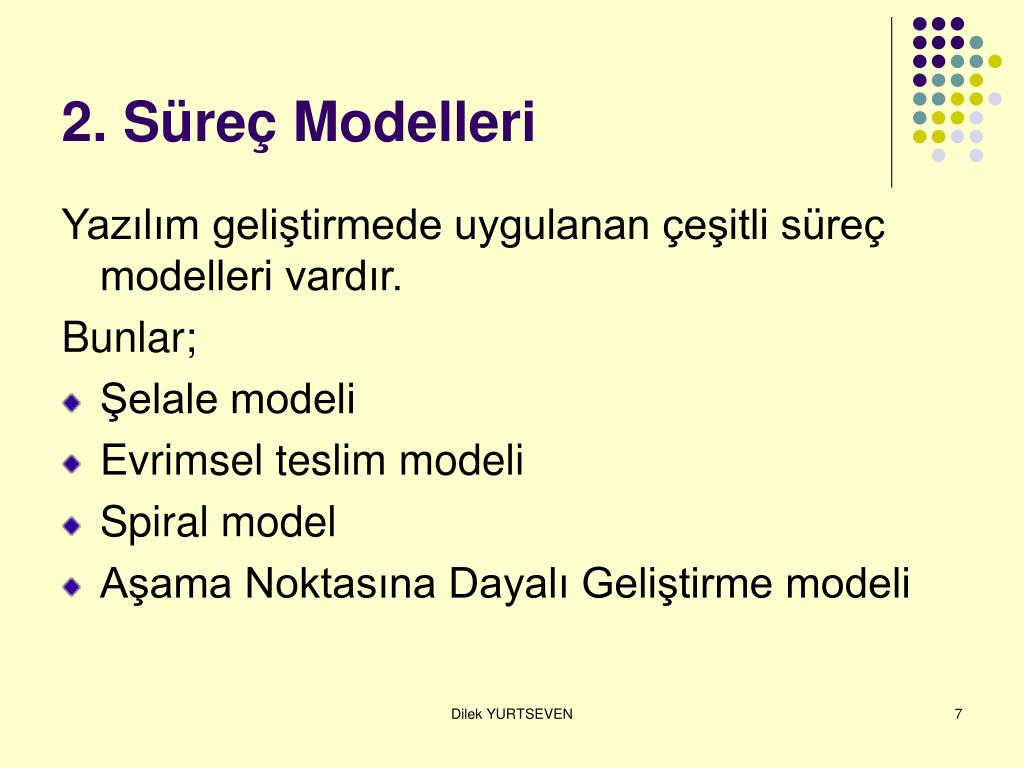 2. Süreç Modelleri

Yazılım geliştirmede uygulanan çeşitli süreç modelleri vardır.

Bunlar;

Şelale modeli
Evrimsel teslim modeli
Spiral model
Aşama Noktasına Dayalı Geliştirme modeli

Dilek YURTSEVEN

7